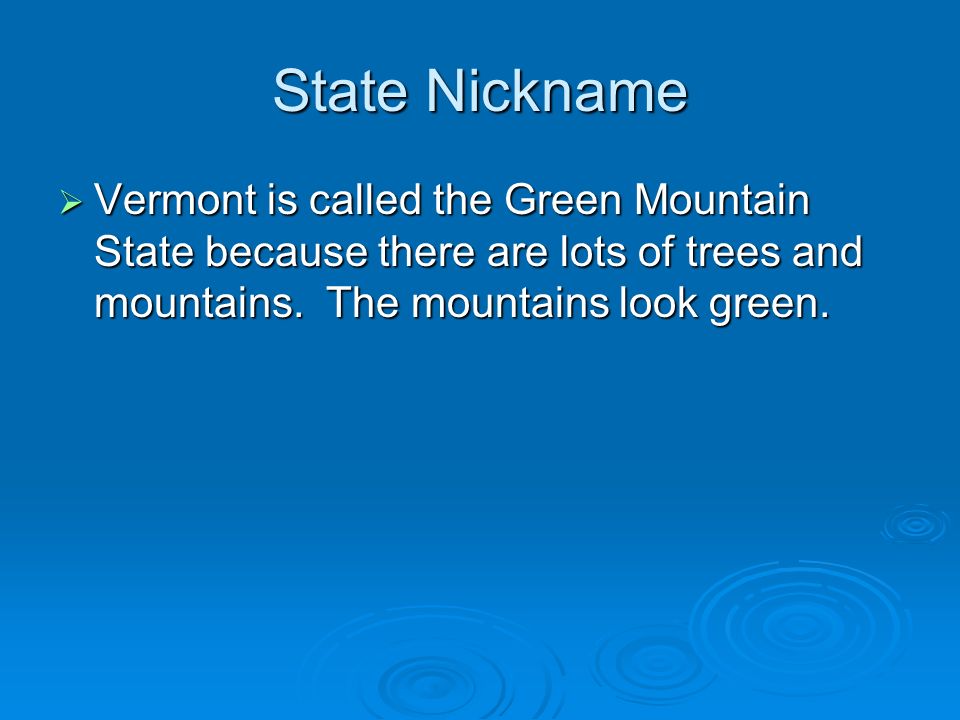 State Nickname

➢ Vermont is called the Green Mountain State because there are lots of trees and mountains.  The mountains look green.